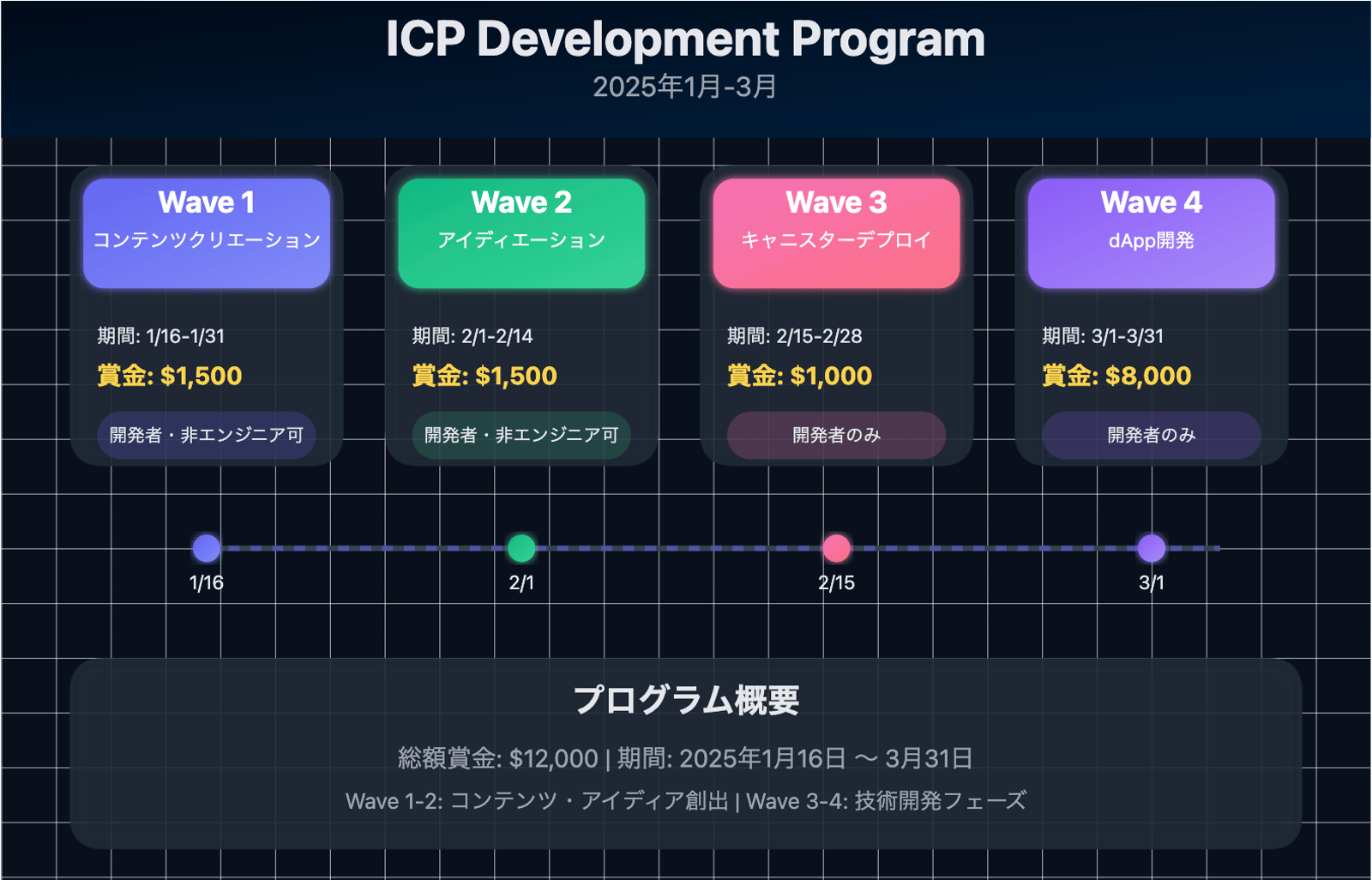 ICP Development Program
2025年1月-3月

Wave 1
コンテンツクリエーション
期間: 1/16-1/31
賞金: $1,500
開発者・非エンジニア可

Wave 2
アイディエーション
期間: 2/1-2/14
賞金: $1,500
開発者・非エンジニア可

Wave 3
キャニスターデプロイ
期間: 2/15-2/28
賞金: $1,000
開発者のみ

Wave 4
dApp開発
期間: 3/1-3/31
賞金: $8,000
開発者のみ

1/16
2/1
2/15
3/1

プログラム概要
総額賞金: $12,000 | 期間: 2025年1月16日 〜 3月31日
Wave 1-2: コンテンツ・アイディア創出 | Wave 3-4: 技術開発フェーズ